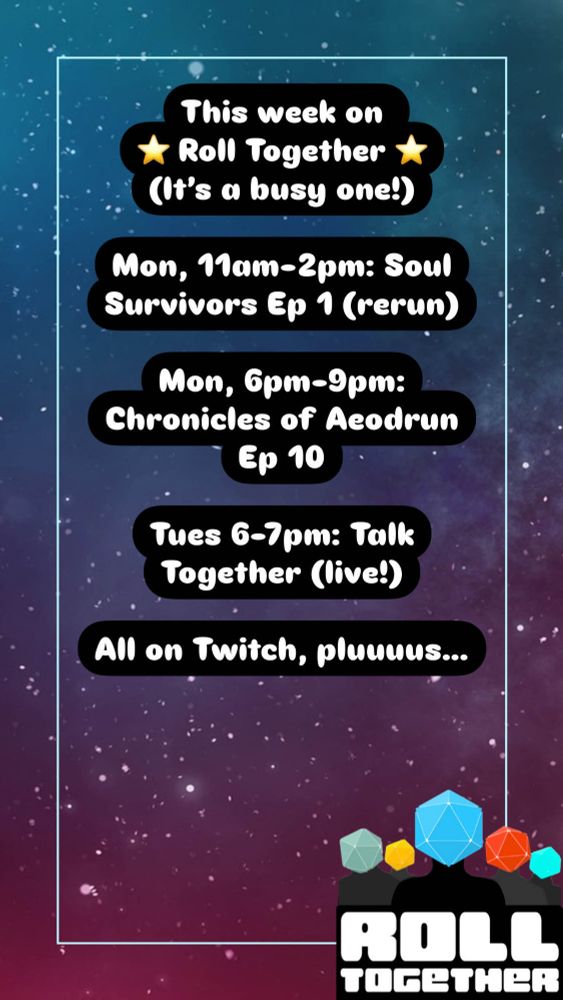 This week on
⭐ Roll Together ⭐
(It's a busy one!)

Mon, 11am-2pm: Soul Survivors Ep 1 (rerun)

Mon, 6pm-9pm: Chronicles of Aeodrun Ep 10

Tues 6-7pm: Talk Together (live!)

All on Twitch, pluuuus...

ROLL TOGETHER